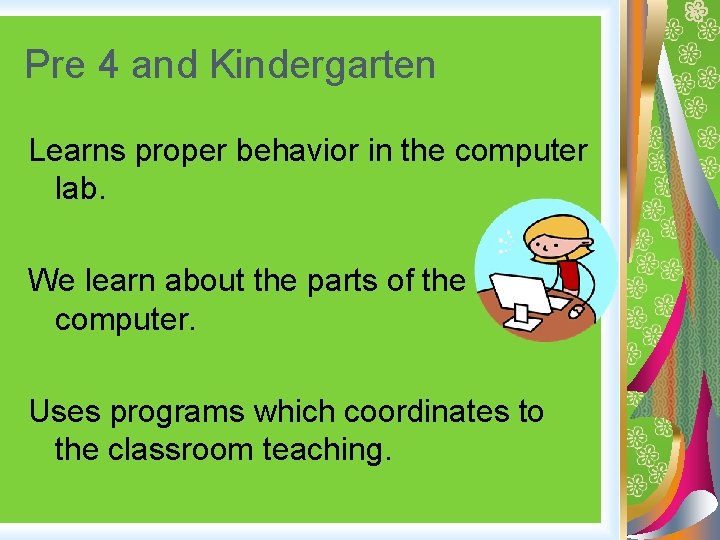 Pre 4 and Kindergarten

Learns proper behavior in the computer lab.

We learn about the parts of the computer.

Uses programs which coordinates to the classroom teaching.